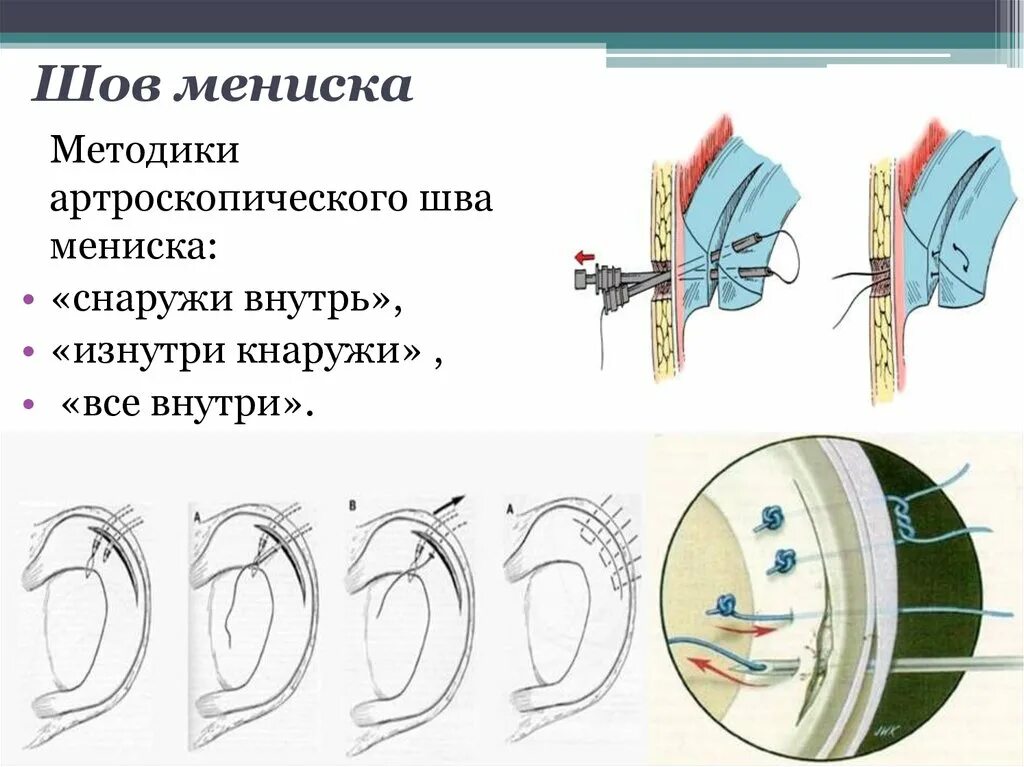 Шов мениска

Методики артроскопического шва мениска:

• «снаружи внутрь»,
• «изнутри кнаружи» ,
• «все внутри».

A

B

A